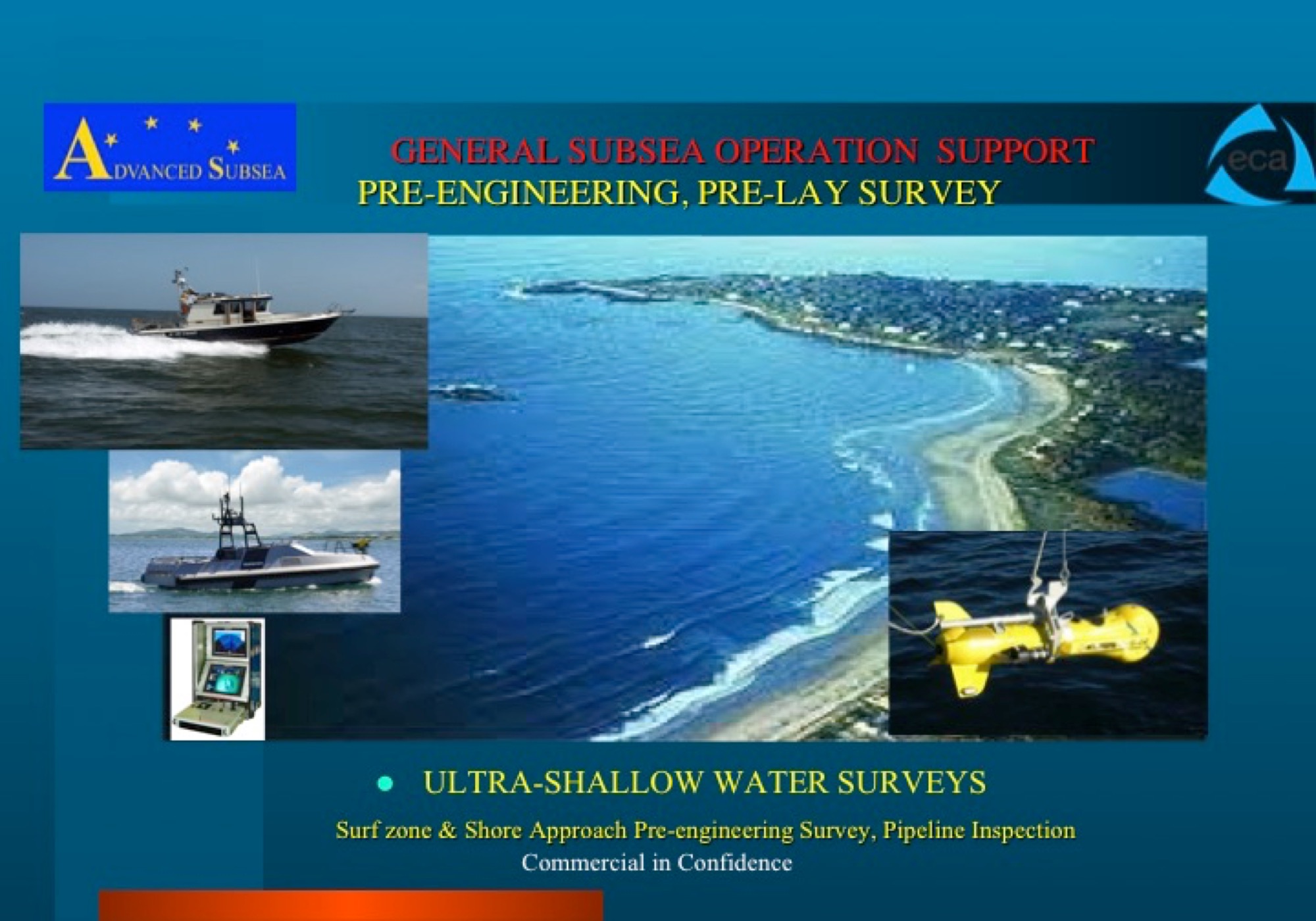 ADVANCED SUBSEA

GENERAL SUBSEA OPERATION SUPPORT
PRE-ENGINEERING, PRE-LAY SURVEY

eca

• ULTRA-SHALLOW WATER SURVEYS

Surf zone & Shore Approach Pre-engineering Survey, Pipeline Inspection
Commercial in Confidence